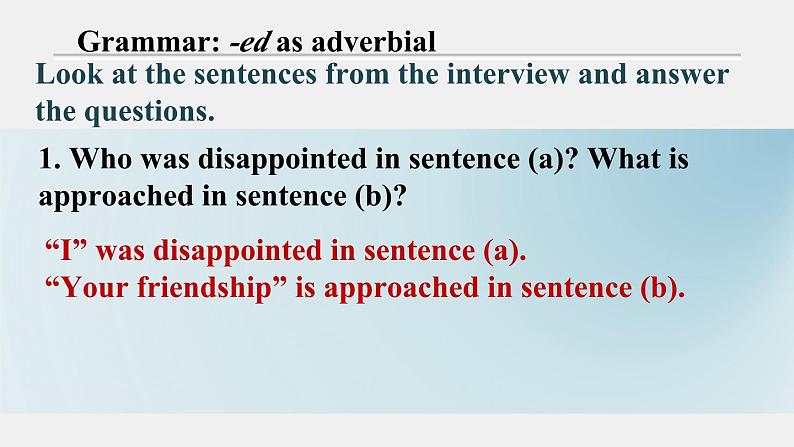 Grammar: -ed as adverbial

Look at the sentences from the interview and answer the questions.

1. Who was disappointed in sentence (a)? What is approached in sentence (b)?

“I” was disappointed in sentence (a).
“Your friendship” is approached in sentence (b).